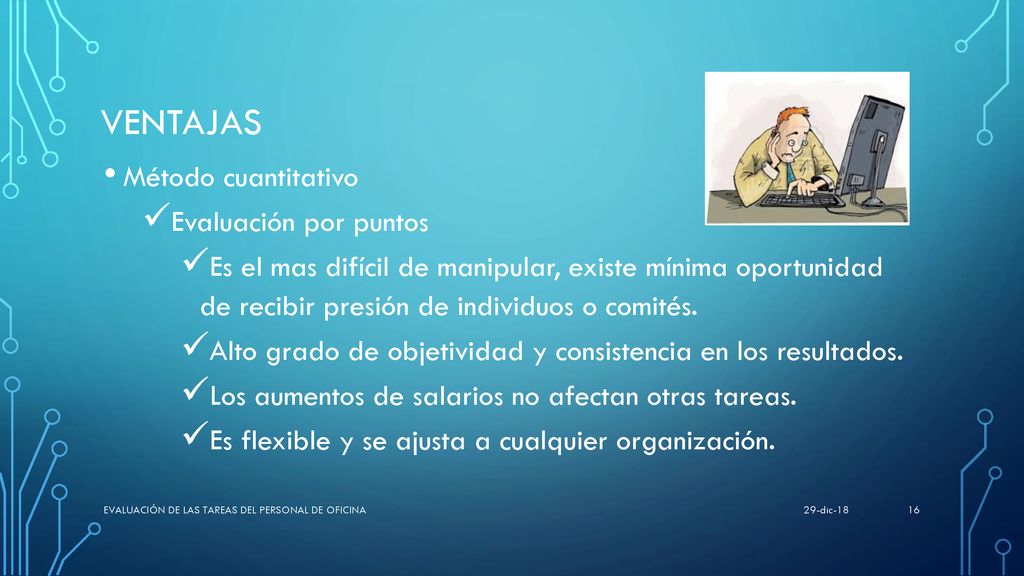 VENTAJAS

• Método cuantitativo

✓Evaluación por puntos

✓Es el mas difícil de manipular, existe mínima oportunidad de recibir presión de individuos o comités.

✓Alto grado de objetividad y consistencia en los resultados.

✓Los aumentos de salarios no afectan otras tareas.

✓Es flexible y se ajusta a cualquier organización.

EVALUACIÓN DE LAS TAREAS DEL PERSONAL DE OFICINA

29-dic-18

16